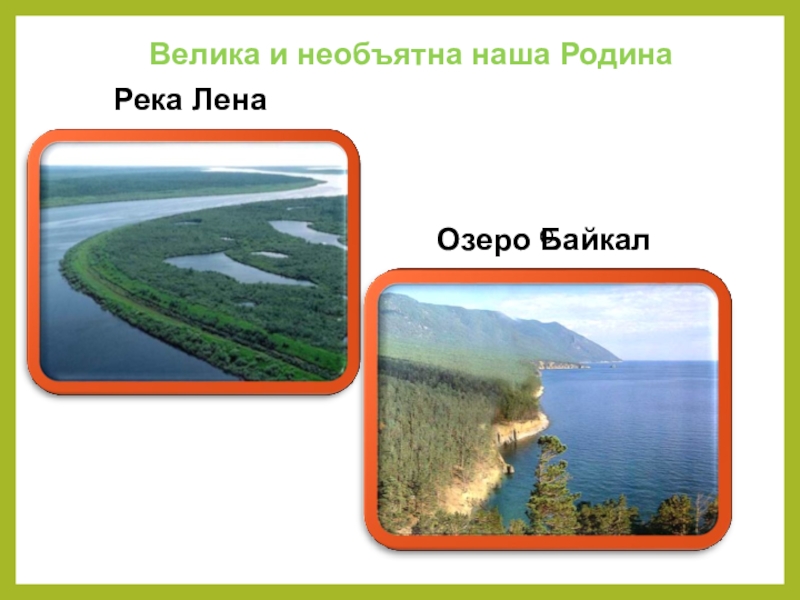 Велика и необъятна наша Родина

Река Лена

Озеро Байкал